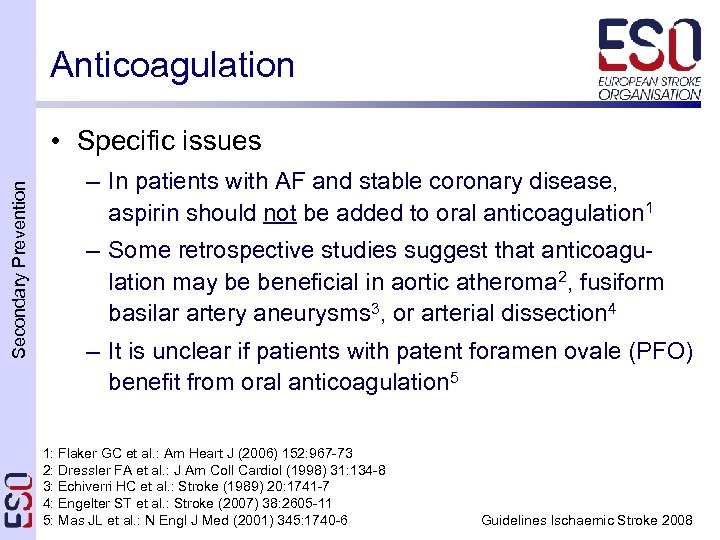 Anticoagulation

ESO
EUROPEAN STROKE ORGANISATION

Secondary Prevention

• Specific issues
– In patients with AF and stable coronary disease, aspirin should not be added to oral anticoagulation$^1$
– Some retrospective studies suggest that anticoagulation may be beneficial in aortic atheroma$^2$, fusiform basilar artery aneurysms$^3$, or arterial dissection$^4$
– It is unclear if patients with patent foramen ovale (PFO) benefit from oral anticoagulation$^5$

1: Flaker GC et al.: Am Heart J (2006) 152:967-73
2: Dressler FA et al.: J Am Coll Cardiol (1998) 31:134-8
3: Echiverri HC et al.: Stroke (1989) 20:1741-7
4: Engelter ST et al.: Stroke (2007) 38:2605-11
5: Mas JL et al.: N Engl J Med (2001) 345:1740-6

ESO

Guidelines Ischaemic Stroke 2008